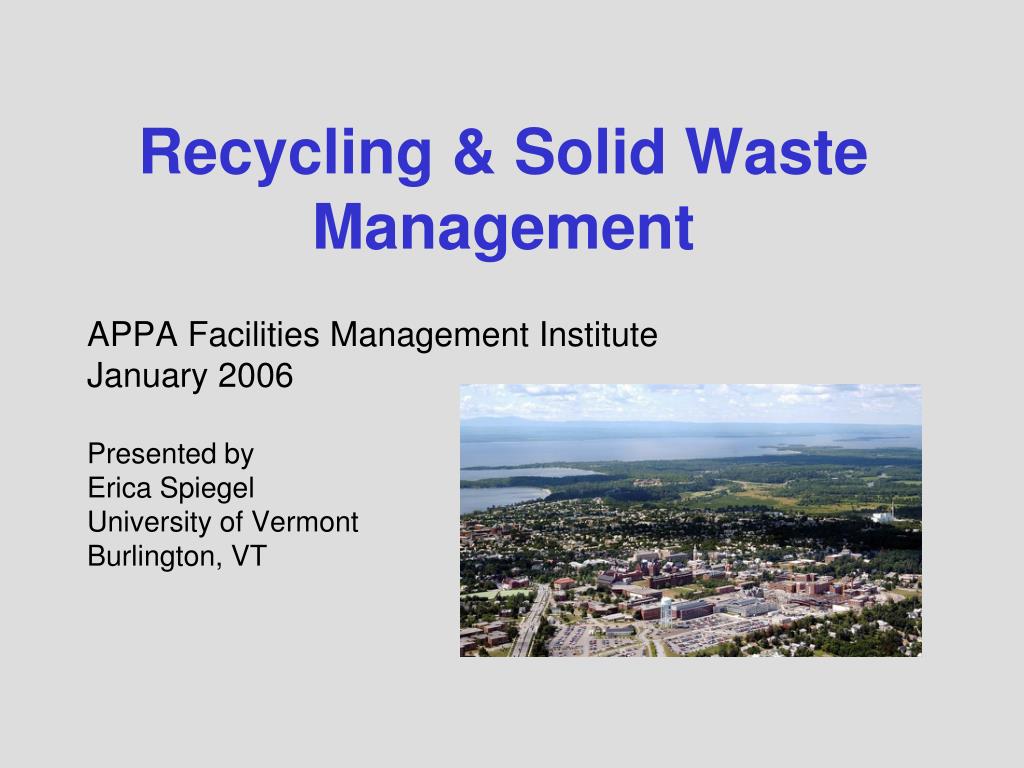 Recycling & Solid Waste Management

APPA Facilities Management Institute
January 2006

Presented by
Erica Spiegel
University of Vermont
Burlington, VT